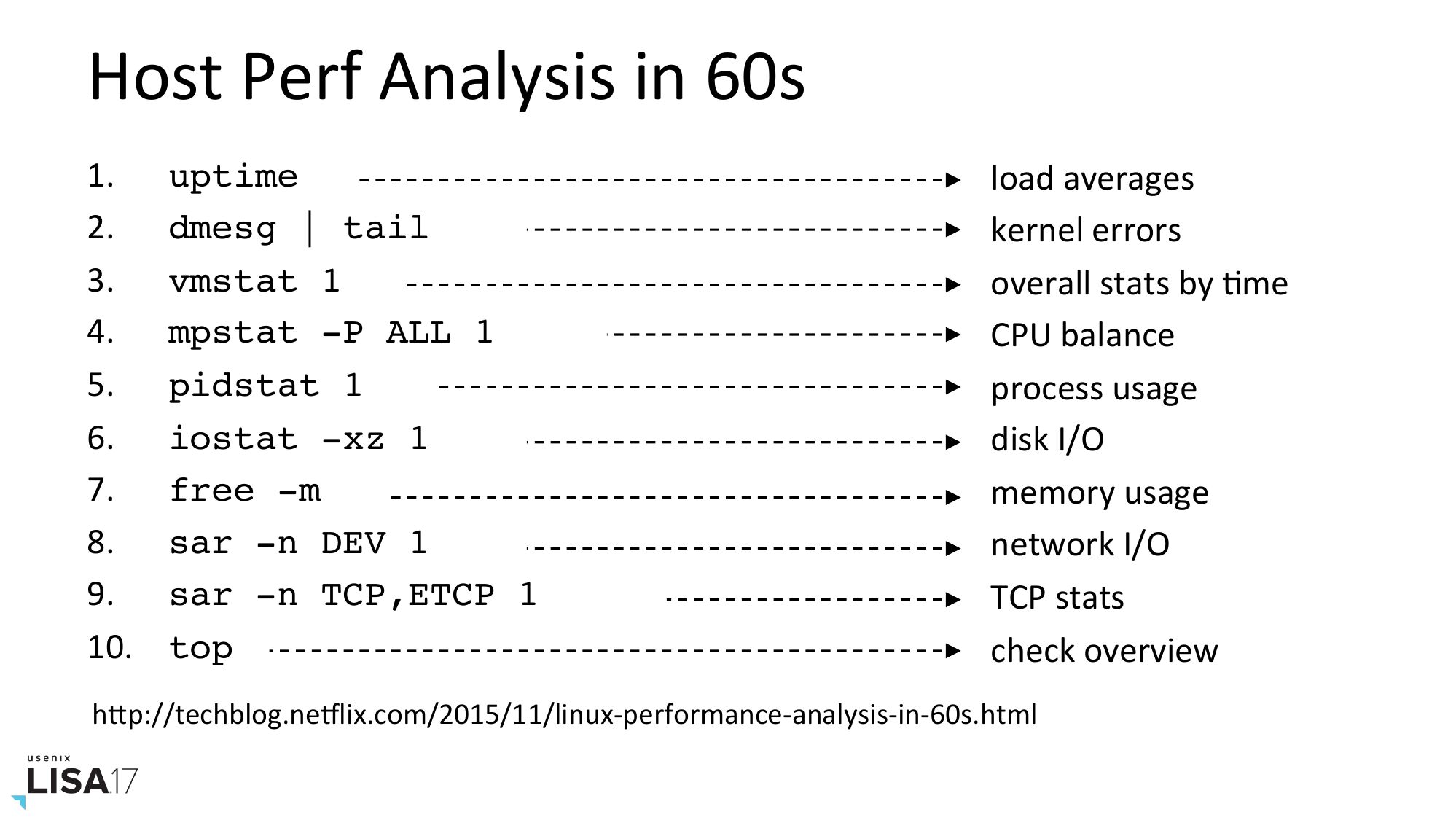 Host Perf Analysis in 60s

1. uptime → load averages
2. dmesg | tail → kernel errors
3. vmstat 1 → overall stats by time
4. mpstat -P ALL 1 → CPU balance
5. pidstat 1 → process usage
6. iostat -xz 1 → disk I/O
7. free -m → memory usage
8. sar -n DEV 1 → network I/O
9. sar -n TCP,ETCP 1 → TCP stats
10. top → check overview

http://techblog.netflix.com/2015/11/linux-performance-analysis-in-60s.html

usenix
LISA17